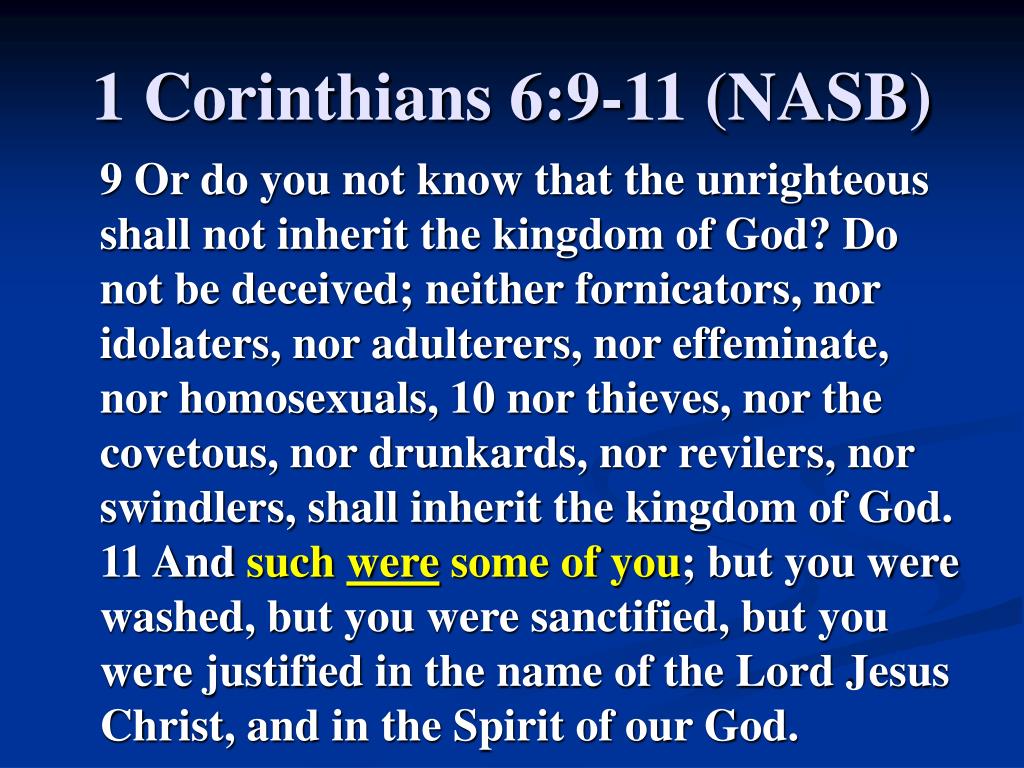 1 Corinthians 6:9-11 (NASB)

9 Or do you not know that the unrighteous shall not inherit the kingdom of God? Do not be deceived; neither fornicators, nor idolaters, nor adulterers, nor effeminate, nor homosexuals, 10 nor thieves, nor the covetous, nor drunkards, nor revilers, nor swindlers, shall inherit the kingdom of God. 11 And such were some of you; but you were washed, but you were sanctified, but you were justified in the name of the Lord Jesus Christ, and in the Spirit of our God.